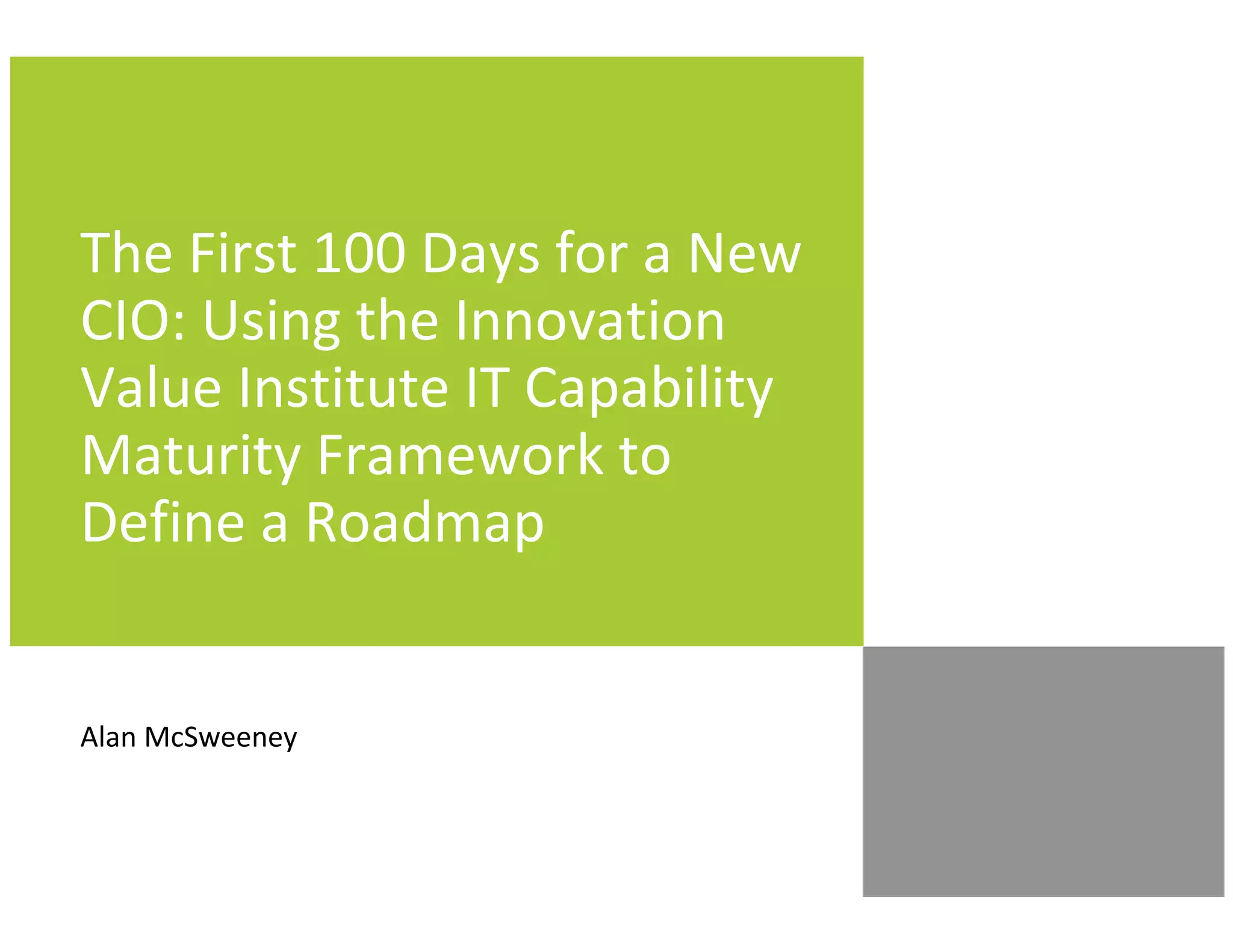 The First 100 Days for a New CIO: Using the Innovation Value Institute IT Capability Maturity Framework to Define a Roadmap

Alan McSweeney